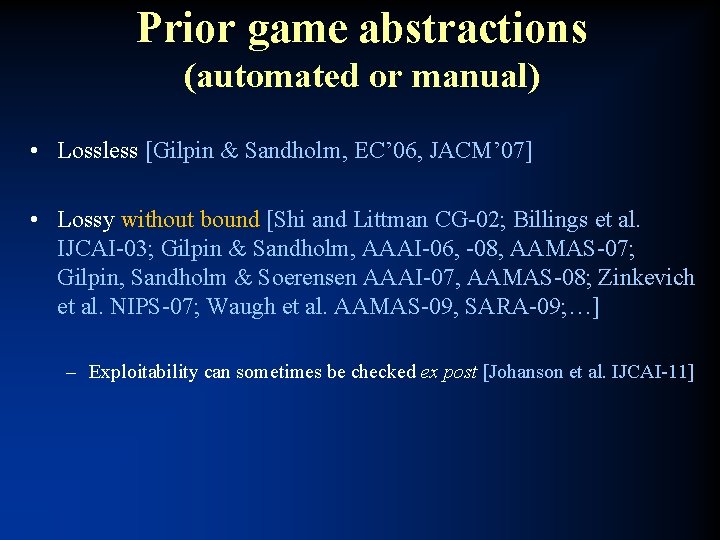 Prior game abstractions
(automated or manual)

• Lossless [Gilpin & Sandholm, EC’06, JACM’07]

• Lossy without bound [Shi and Littman CG-02; Billings et al. IJCAI-03; Gilpin & Sandholm, AAAI-06, -08, AAMAS-07; Gilpin, Sandholm & Soerensen AAAI-07, AAMAS-08; Zinkevich et al. NIPS-07; Waugh et al. AAMAS-09, SARA-09;…]

– Exploitability can sometimes be checked ex post [Johanson et al. IJCAI-11]